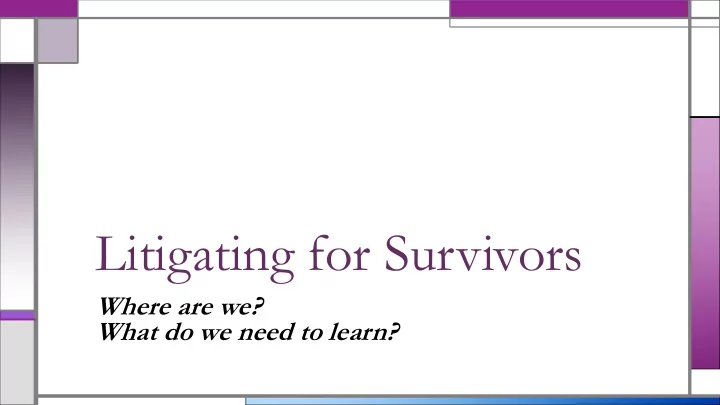 Litigating for Survivors

Where are we?
What do we need to learn?